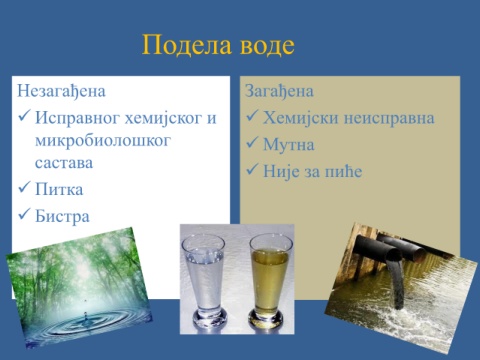 Подела воде

Незагађена
✓ Исправног хемијског и микробиолошког састава
✓ Питка
✓ Бистра

Загађена
✓ Хемијски неисправна
✓ Мутна
✓ Није за пиће